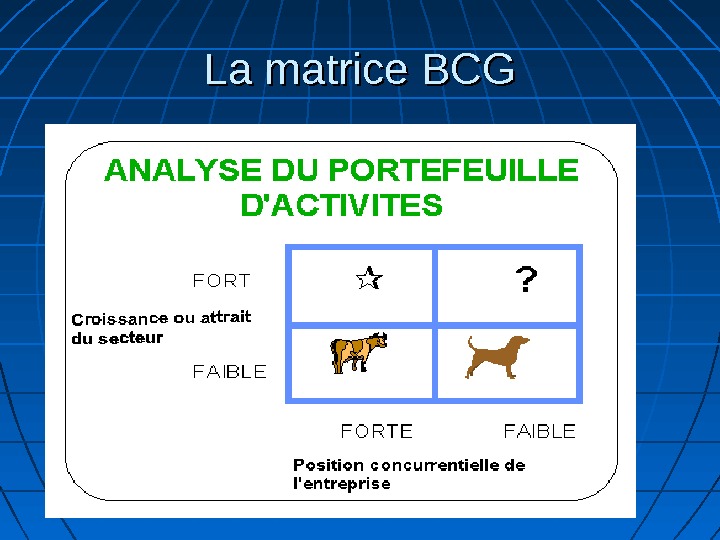 La matrice BCG

ANALYSE DU PORTEFEUILLE D'ACTIVITES

FORT

Croissance ou attrait du secteur

FAIBLE

?

FORTE

FAIBLE

Position concurrentielle de l'entreprise